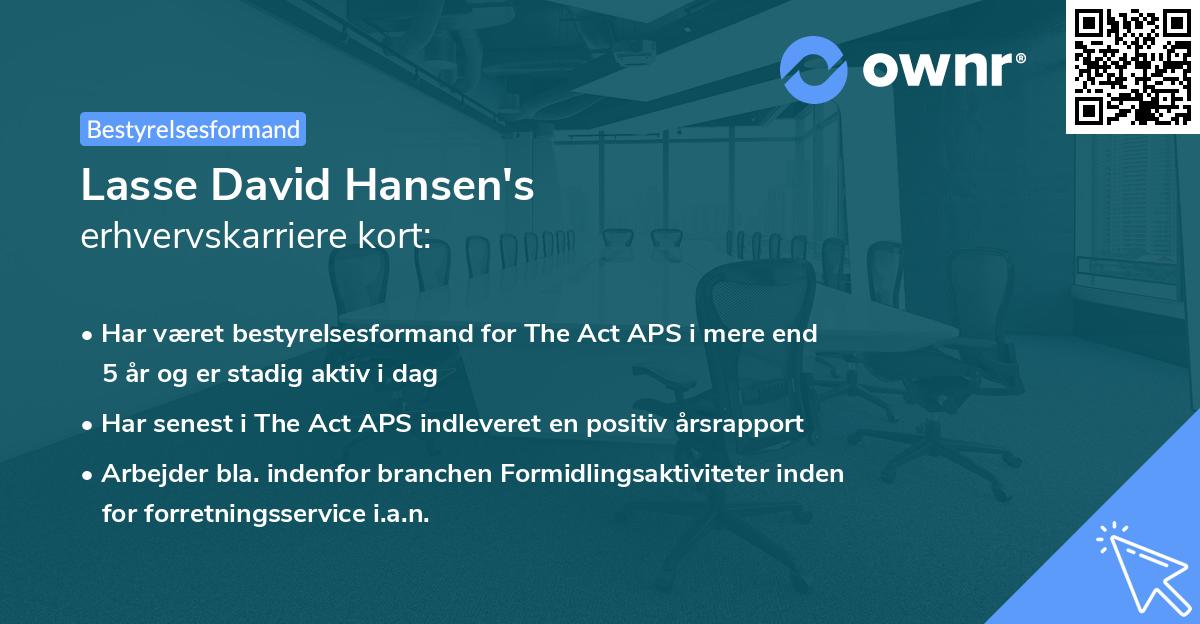 ownr®

Bestyrelsesformand

Lasse David Hansen's
erhvervskarriere kort:

• Har været bestyrelsesformand for The Act APS i mere end 5 år og er stadig aktiv i dag
• Har senest i The Act APS indleveret en positiv årsrapport
• Arbejder bla. indenfor branchen Formidlingsaktiviteter inden for forretningsservice i.a.n.